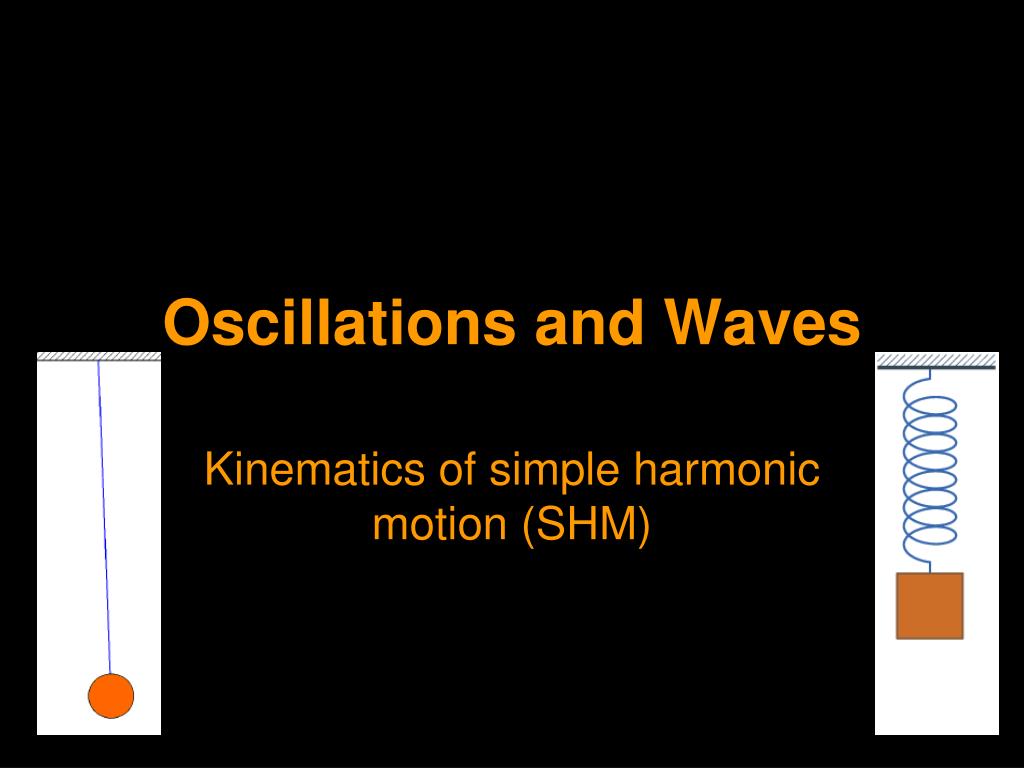 Oscillations and Waves

Kinematics of simple harmonic motion (SHM)